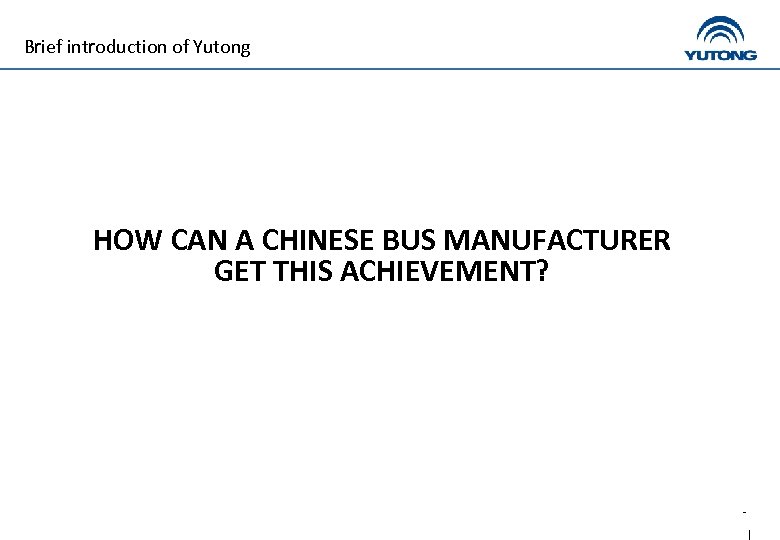 Brief introduction of Yutong

YUTONG

HOW CAN A CHINESE BUS MANUFACTURER GET THIS ACHIEVEMENT?